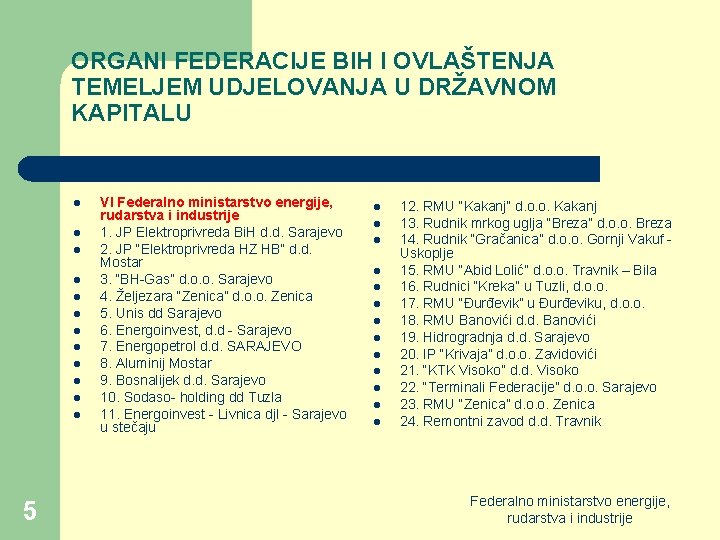 ORGANI FEDERACIJE BIH I OVLAŠTENJA TEMELJEM UDJELOVANJA U DRŽAVNOM KAPITALU

- VI Federalno ministarstvo energije, rudarstva i industrije
- 1. JP Elektroprivreda BiH d.d. Sarajevo
- 2. JP "Elektroprivreda HZ HB" d.d. Mostar
- 3. "BH-Gas" d.o.o. Sarajevo
- 4. Željezara "Zenica" d.o.o. Zenica
- 5. Unis dd Sarajevo
- 6. Energoinvest, d.d - Sarajevo
- 7. Energopetrol d.d. SARAJEVO
- 8. Aluminij Mostar
- 9. Bosnalijek d.d. Sarajevo
- 10. Sodaso- holding dd Tuzla
- 11. Energoinvest - Livnica djl - Sarajevo u stečaju

- 12. RMU "Kakanj" d.o.o. Kakanj
- 13. Rudnik mrkog uglja "Breza" d.o.o. Breza
- 14. Rudnik "Gračanica" d.o.o. Gornji Vakuf - Uskoplje
- 15. RMU "Abid Lolić" d.o.o. Travnik – Bila
- 16. Rudnici "Kreka" u Tuzli, d.o.o.
- 17. RMU "Đurđevik" u Đurđeviku, d.o.o.
- 18. RMU Banovići d.d. Banovići
- 19. Hidrogradnja d.d. Sarajevo
- 20. IP "Krivaja" d.o.o. Zavidovići
- 21. "KTK Visoko" d.d. Visoko
- 22. "Terminali Federacije" d.o.o. Sarajevo
- 23. RMU "Zenica" d.o.o. Zenica
- 24. Remontni zavod d.d. Travnik

5

Federalno ministarstvo energije, rudarstva i industrije